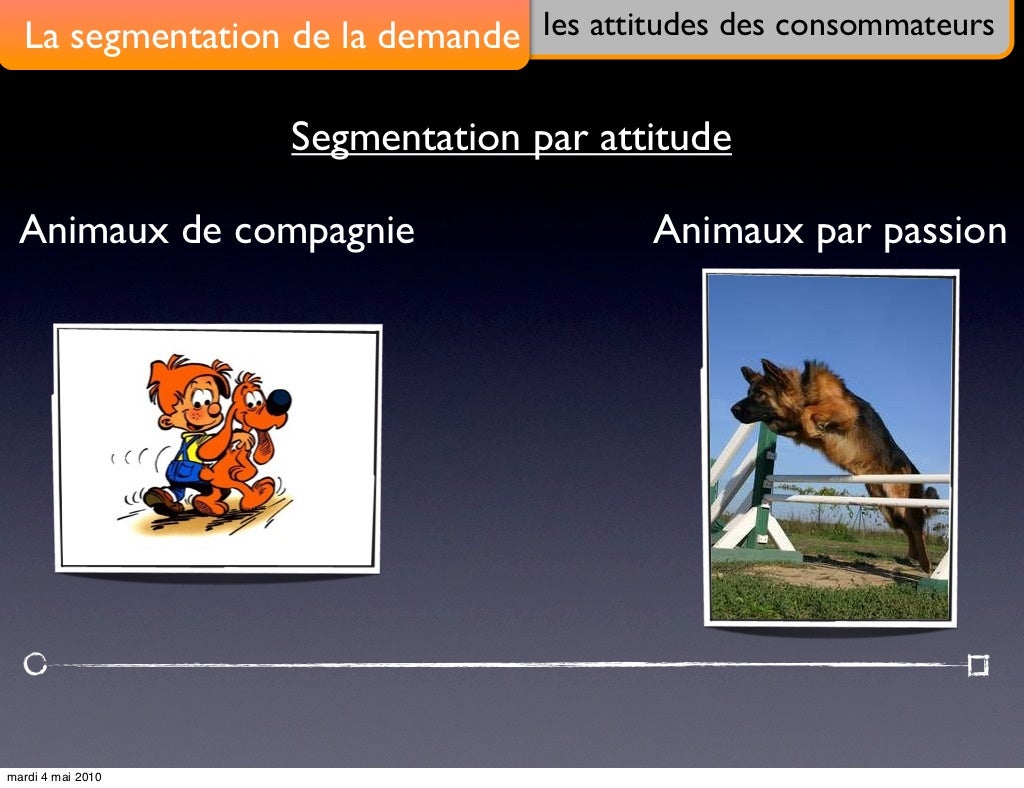 La segmentation de la demande

les attitudes des consommateurs

Segmentation par attitude

Animaux de compagnie

Animaux par passion

mardi 4 mai 2010